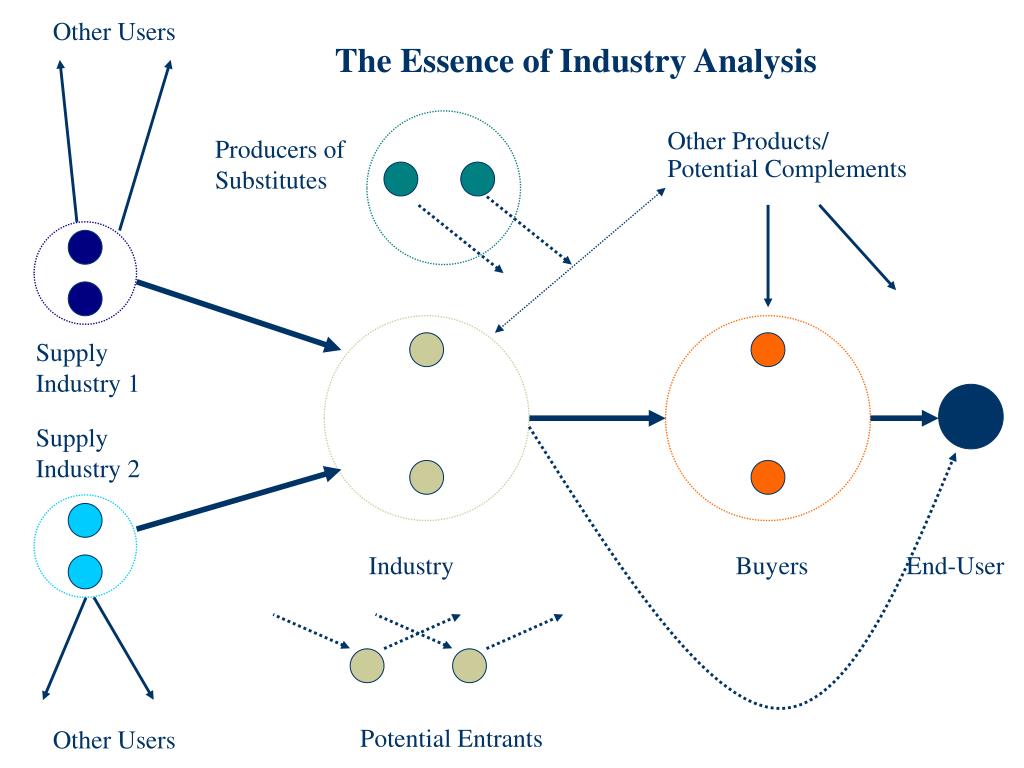 Other Users

The Essence of Industry Analysis

Producers of Substitutes

Other Products/ Potential Complements

Supply Industry 1

Supply Industry 2

Industry

Buyers

End-User

Other Users

Potential Entrants